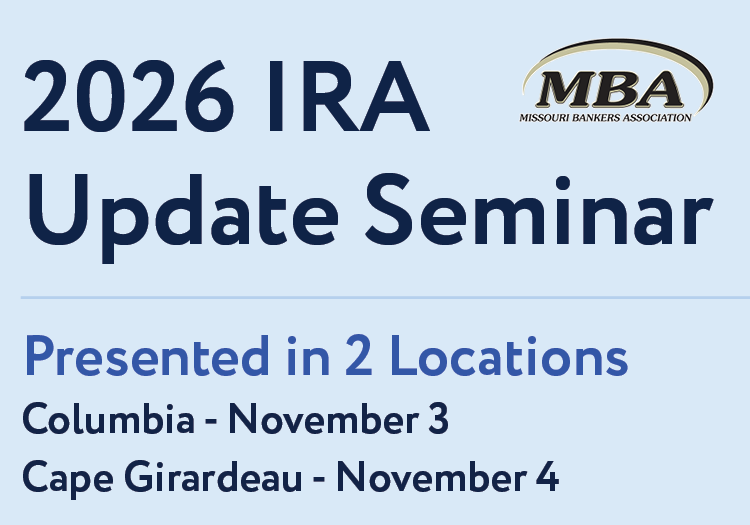 2026 IRA Update Seminar

MBA
MISSOURI BANKERS ASSOCIATION

Presented in 2 Locations
Columbia - November 3
Cape Girardeau - November 4